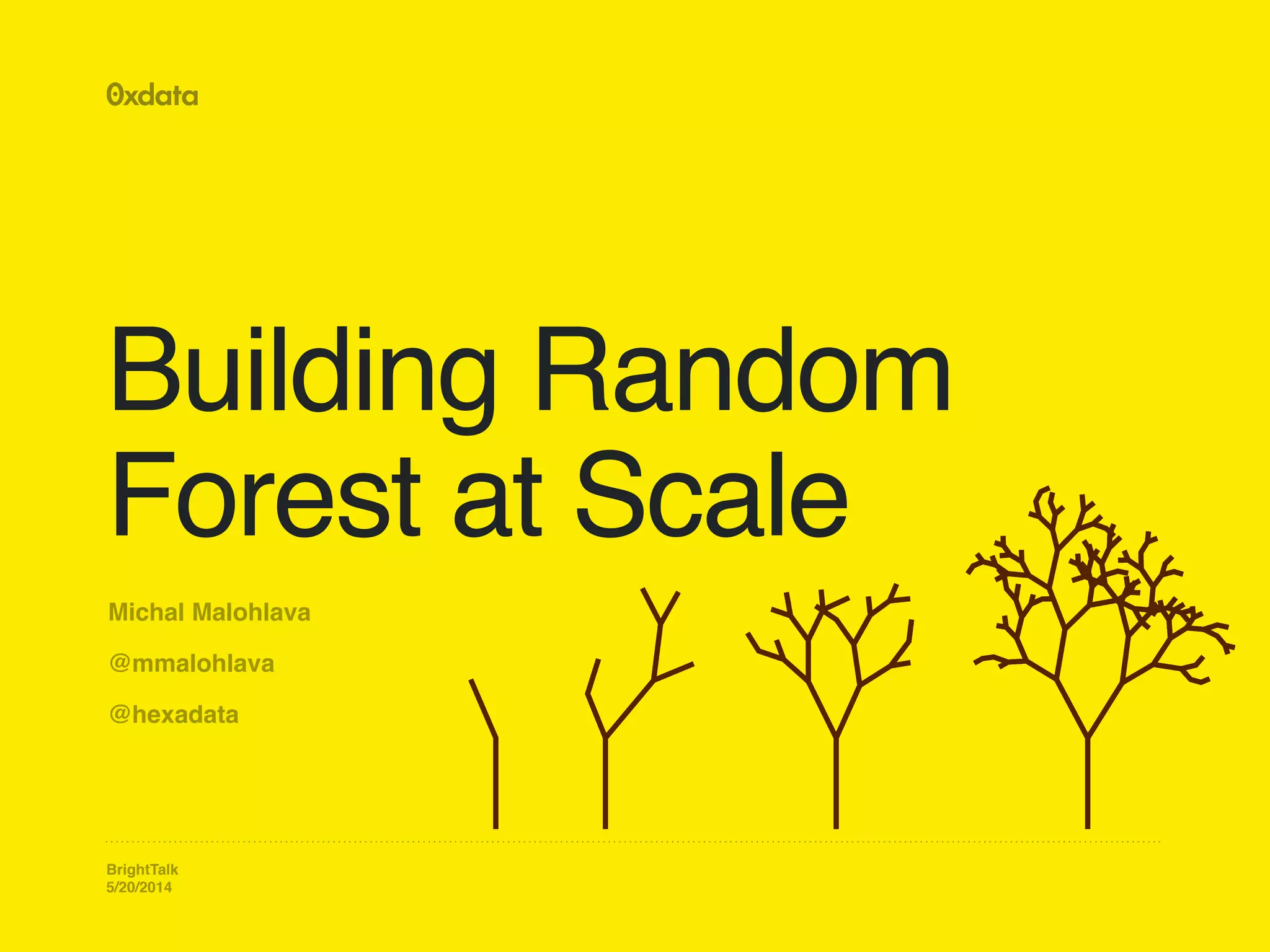 0xdata

Building Random Forest at Scale

Michal Malohlava

@mmalohlava

@hexadata

BrightTalk
5/20/2014